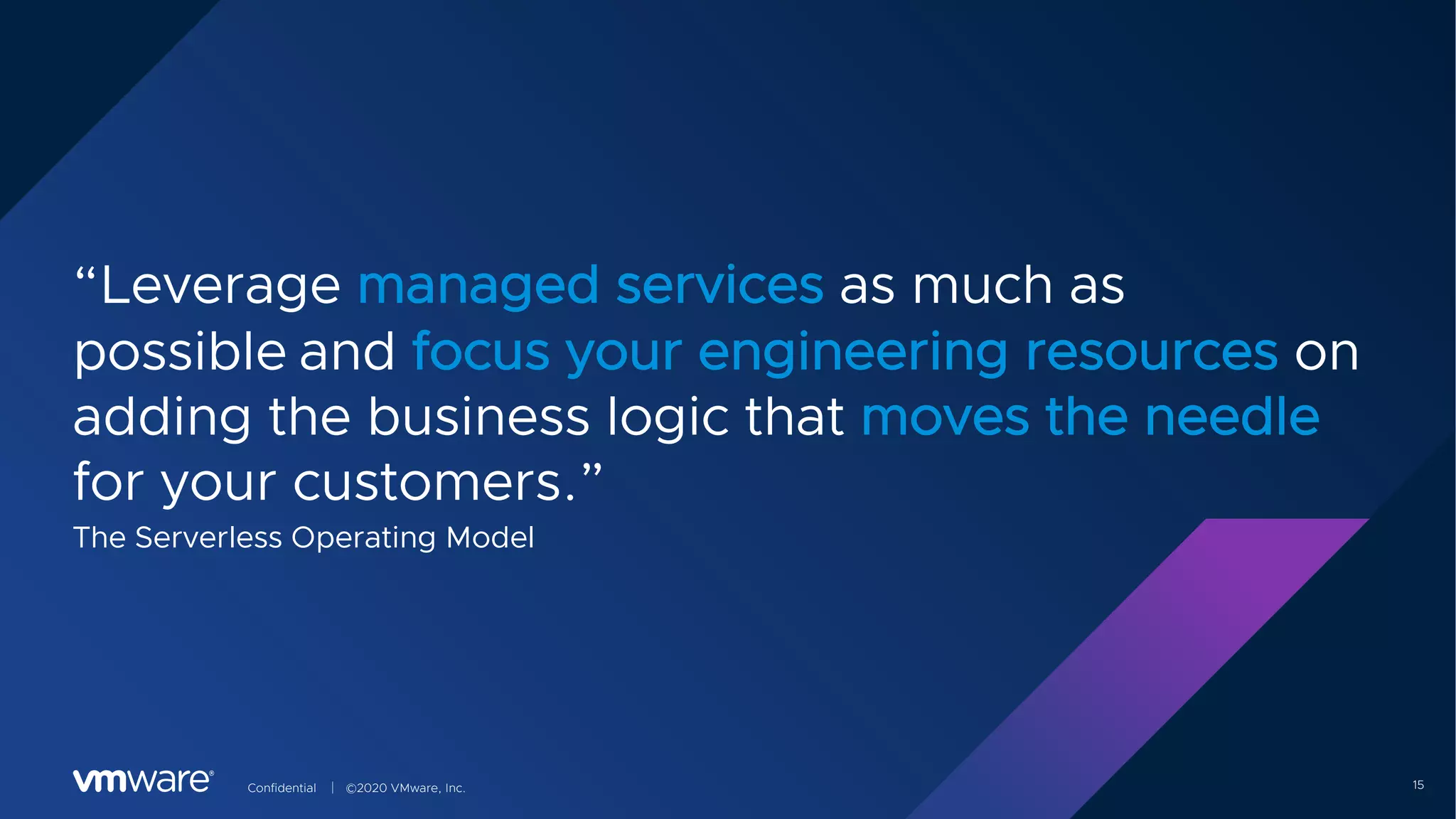 “Leverage managed services as much as possible and focus your engineering resources on adding the business logic that moves the needle for your customers.”

The Serverless Operating Model

vmware® Confidential | ©2020 VMware, Inc.

15